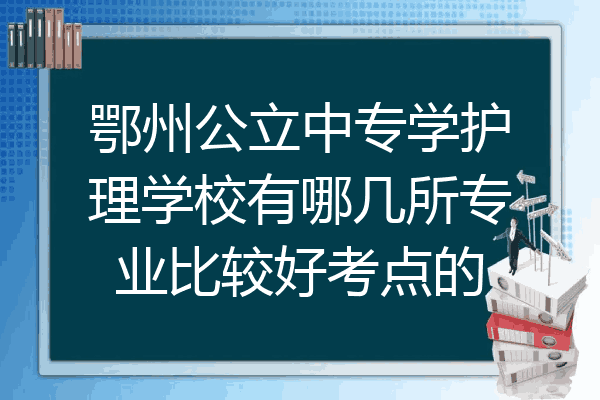 鄂州公立中专学护理学校有哪几所专业比较好考点的